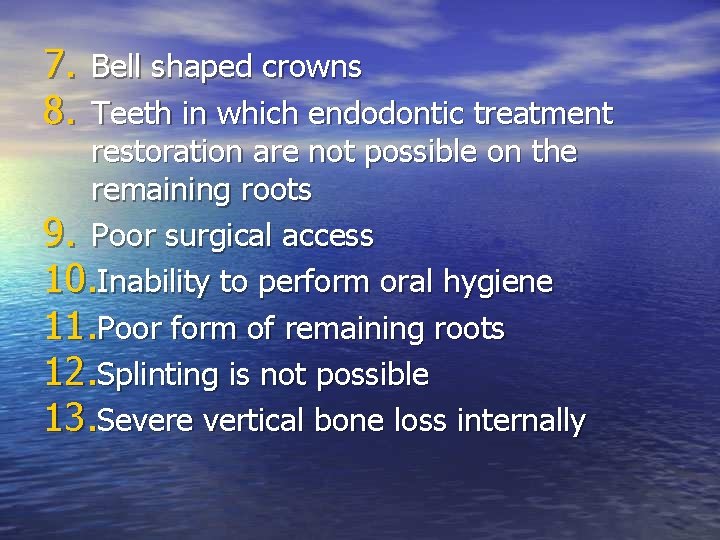 7. Bell shaped crowns
8. Teeth in which endodontic treatment restoration are not possible on the remaining roots
9. Poor surgical access
10. Inability to perform oral hygiene
11. Poor form of remaining roots
12. Splinting is not possible
13. Severe vertical bone loss internally